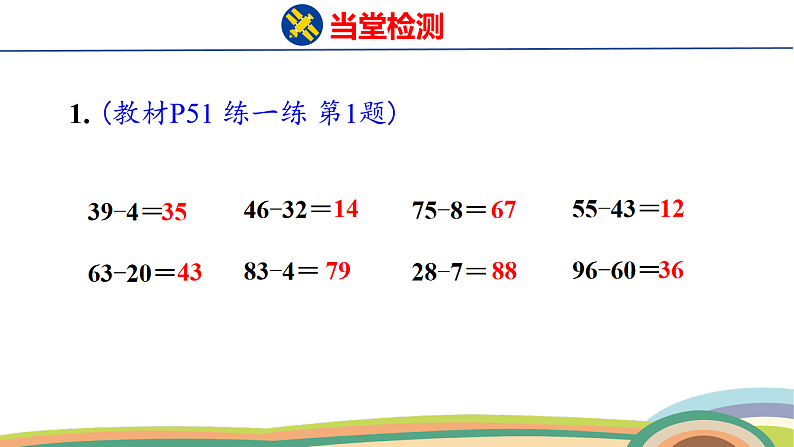 当堂检测

1.（教材P51 练一练 第1题）

$39-4=35$　$46-32=14$　$75-8=67$　$55-43=12$

$63-20=43$　$83-4=79$　$28-7=88$　$96-60=36$